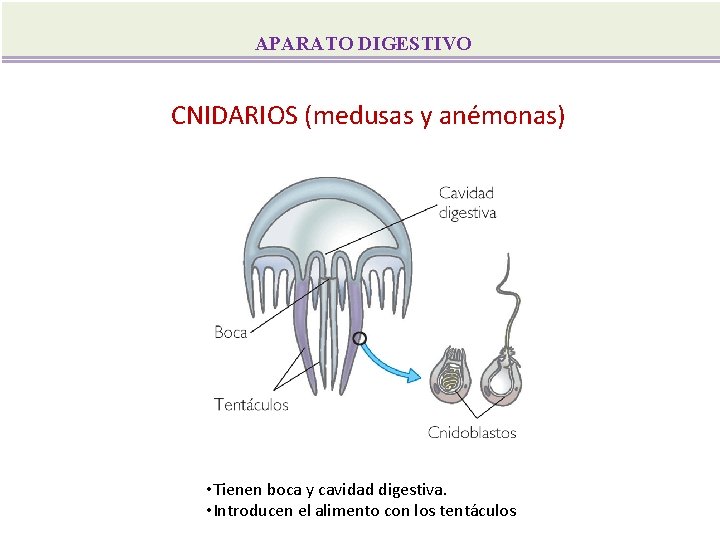 APARATO DIGESTIVO

CNIDARIOS (medusas y anémonas)

Cavidad digestiva

Boca

Tentáculos

Cnidoblastos

•Tienen boca y cavidad digestiva.
•Introducen el alimento con los tentáculos